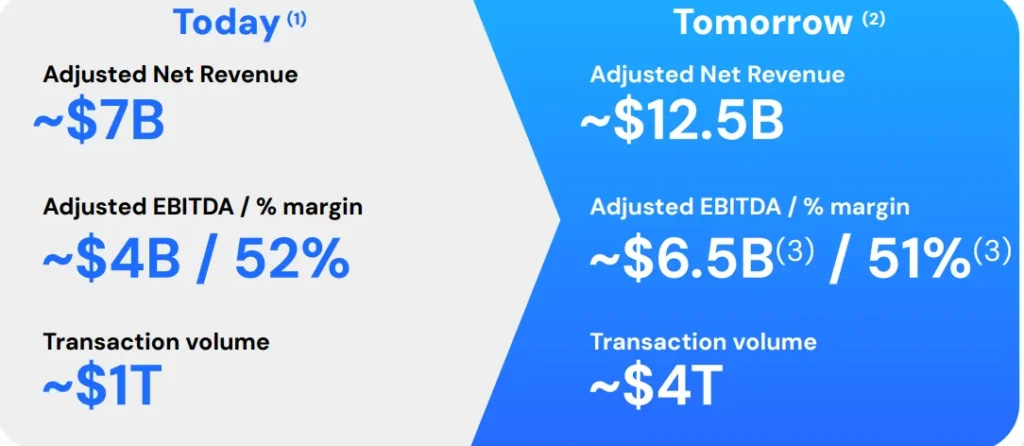 Today $^{(1)}$

Adjusted Net Revenue

~$7B

Adjusted EBITDA / % margin

~$4B / 52%

Transaction volume

~$1T

Tomorrow $^{(2)}$

Adjusted Net Revenue

~$12.5B

Adjusted EBITDA / % margin

~$6.5B$^{(3)}$ / 51%$^{(3)}$

Transaction volume

~$4T